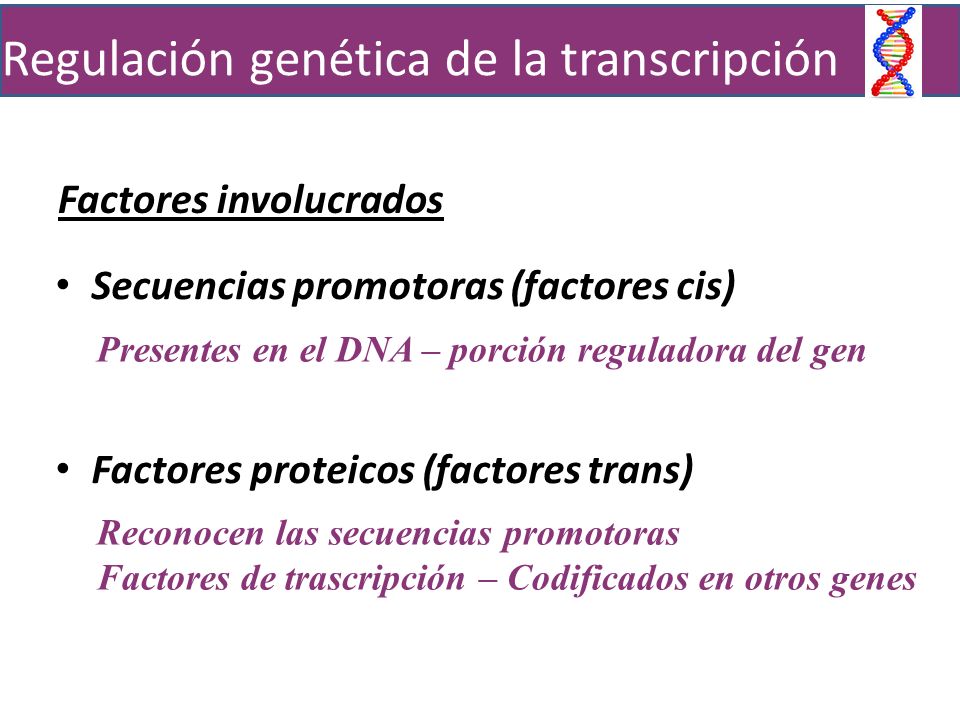 Regulación genética de la transcripción

Factores involucrados

• Secuencias promotoras (factores cis)

Presentes en el DNA – porción reguladora del gen

• Factores proteicos (factores trans)

Reconocen las secuencias promotoras
Factores de trascripción – Codificados en otros genes